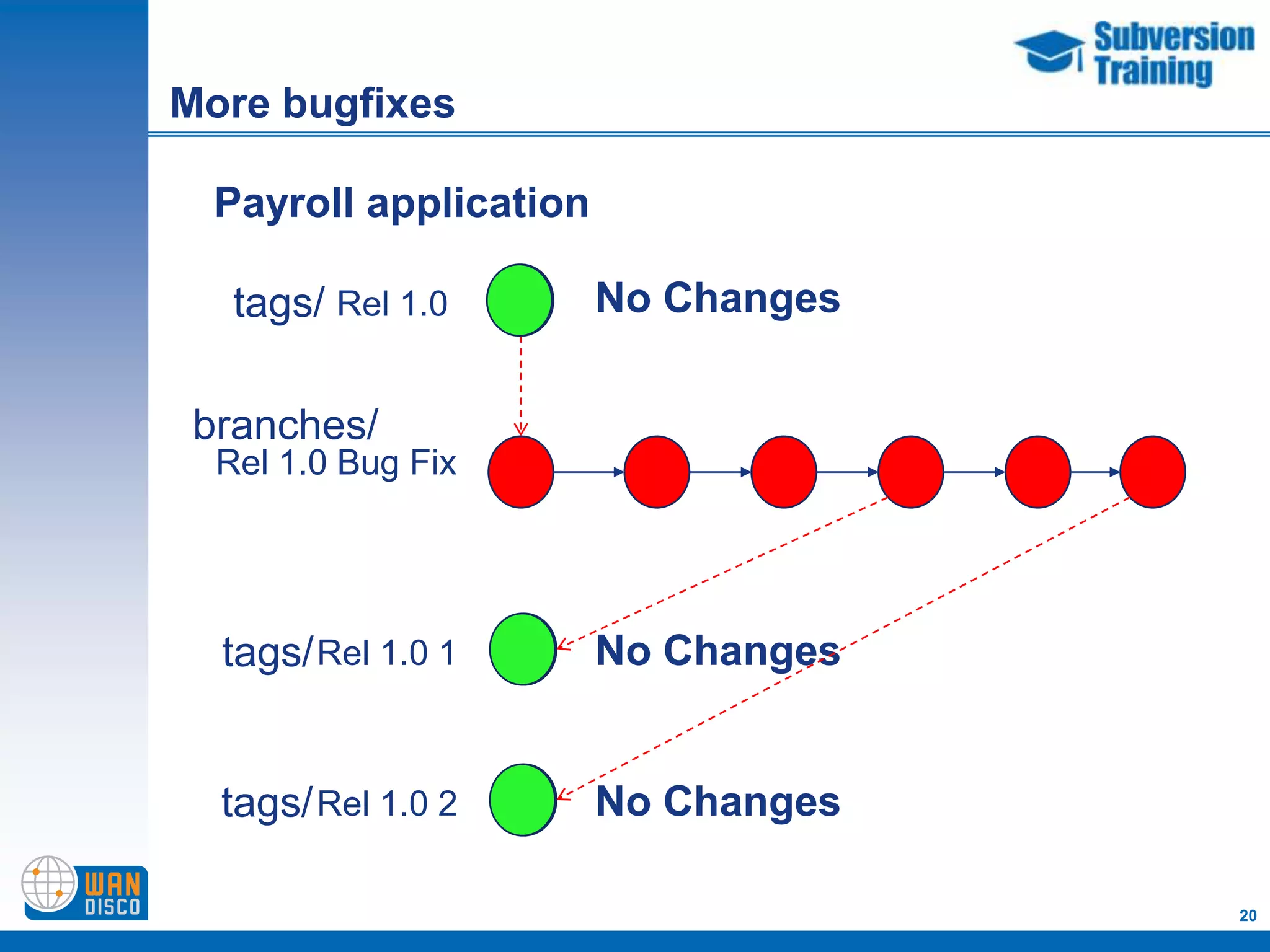 Subversion Training

More bugfixes

Payroll application

tags/ Rel 1.0

No Changes

branches/
Rel 1.0 Bug Fix

tags/Rel 1.0 1

No Changes

tags/Rel 1.0 2

No Changes

WAN DISCO

20